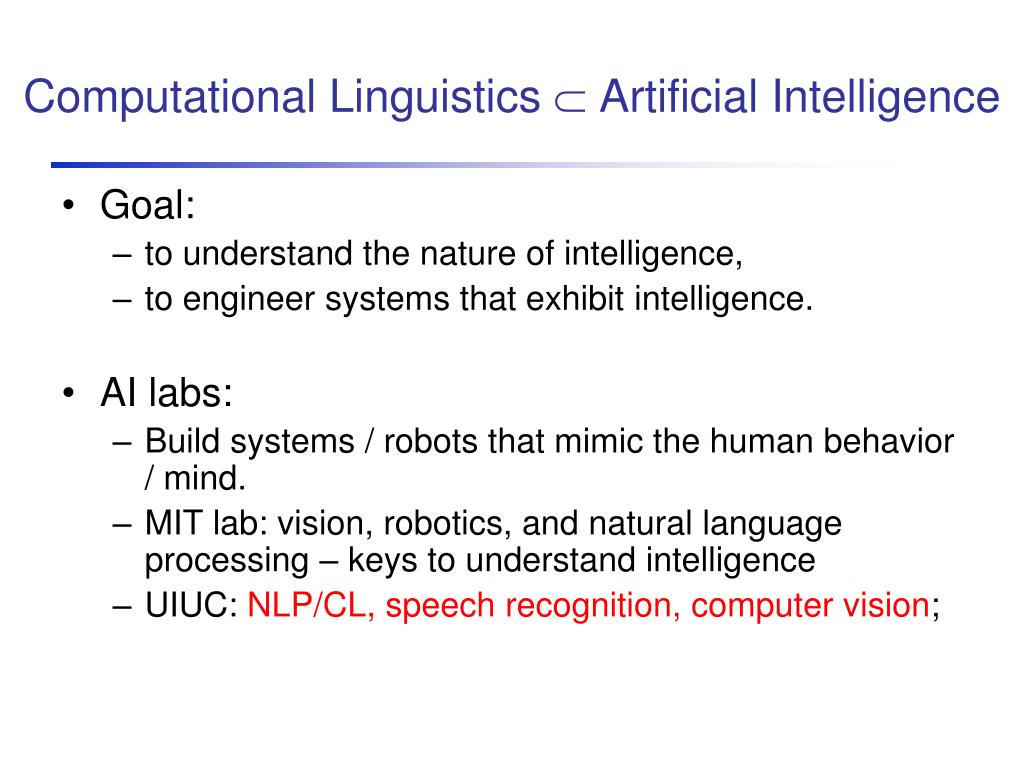 Computational Linguistics $\subset$ Artificial Intelligence

• Goal:
– to understand the nature of intelligence,
– to engineer systems that exhibit intelligence.

• AI labs:
– Build systems / robots that mimic the human behavior / mind.
– MIT lab: vision, robotics, and natural language processing – keys to understand intelligence
– UIUC: NLP/CL, speech recognition, computer vision;